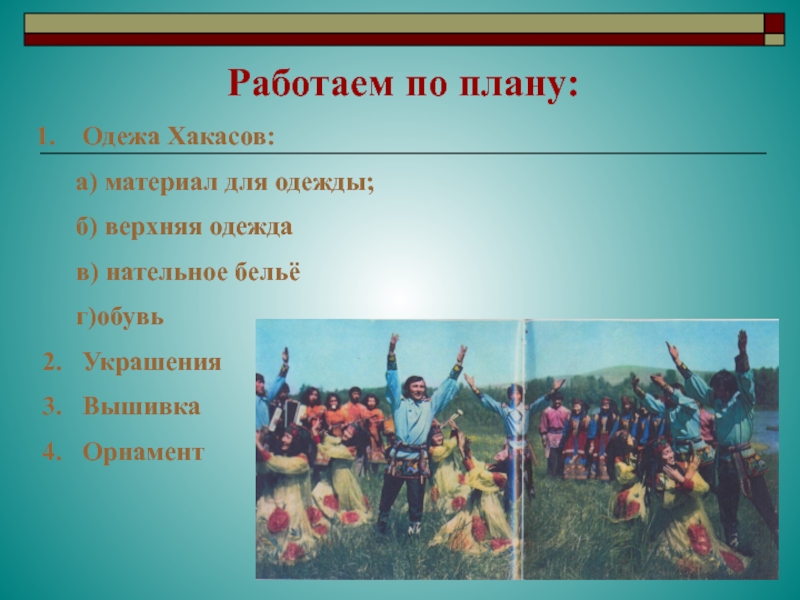 Работаем по плану:

1. Одежа Хакасов:

а) материал для одежды;

б) верхняя одежда

в) нательное бельё

г)обувь

2. Украшения

3. Вышивка

4. Орнамент